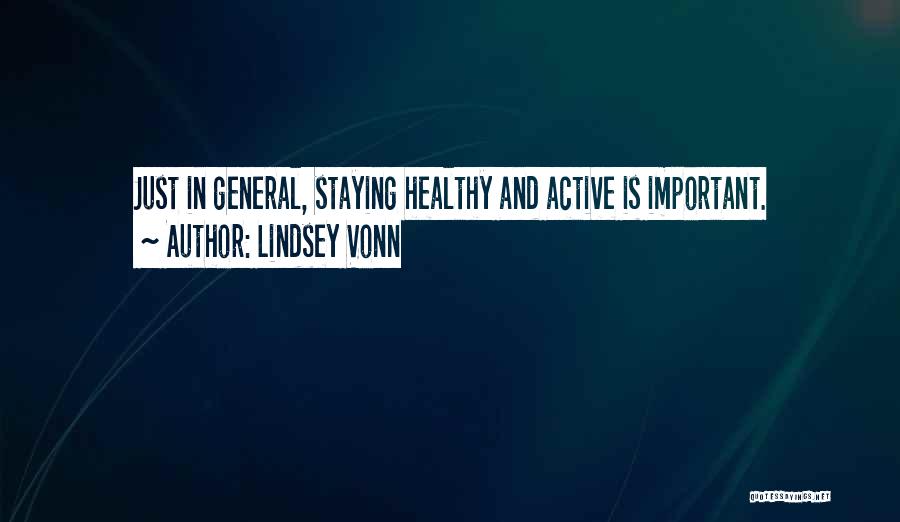 JUST IN GENERAL, STAYING HEALTHY AND ACTIVE IS IMPORTANT.

~ AUTHOR: LINDSEY VONN

QUOTESSAYINGS.NET